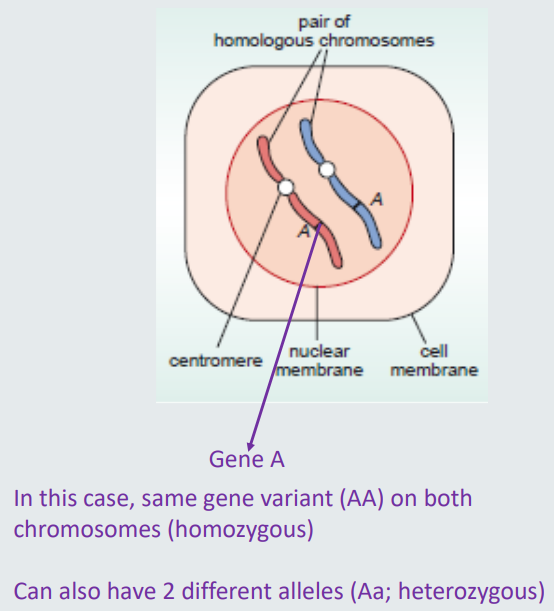 pair of homologous chromosomes

A

A

centromere

nuclear membrane

cell membrane

Gene A

In this case, same gene variant (AA) on both chromosomes (homozygous)

Can also have 2 different alleles (Aa; heterozygous)